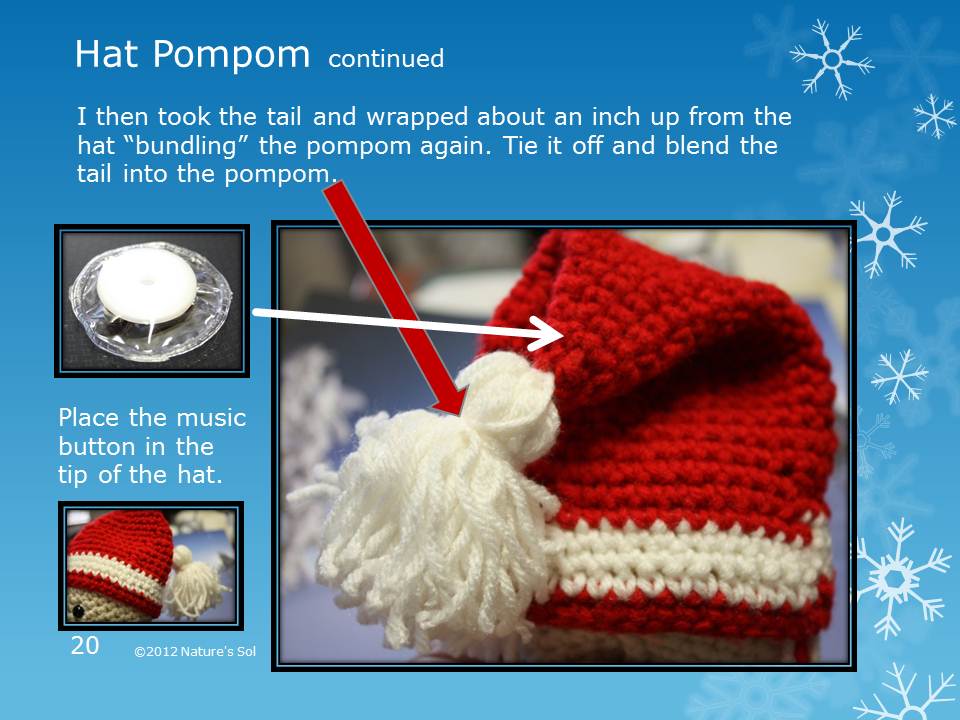 Hat Pompom continued

I then took the tail and wrapped about an inch up from the hat “bundling” the pompom again. Tie it off and blend the tail into the pompom.

Place the music button in the tip of the hat.

20 ©2012 Nature's Sol